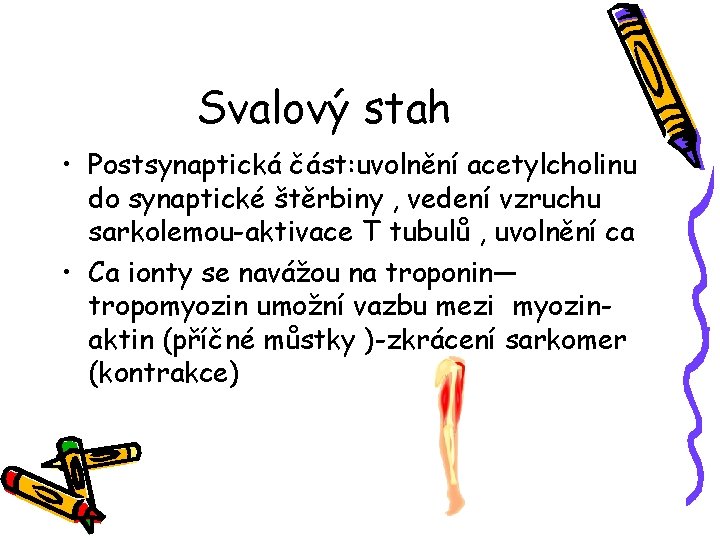 Svalový stah

• Postsynaptická část:uvolnění acetylcholinu do synaptické štěrbiny , vedení vzruchu sarkolemou-aktivace T tubulů , uvolnění ca

• Ca ionty se navážou na troponin—tropomyozin umožní vazbu mezi myozin-aktin (příčné můstky )-zkrácení sarkomer (kontrakce)